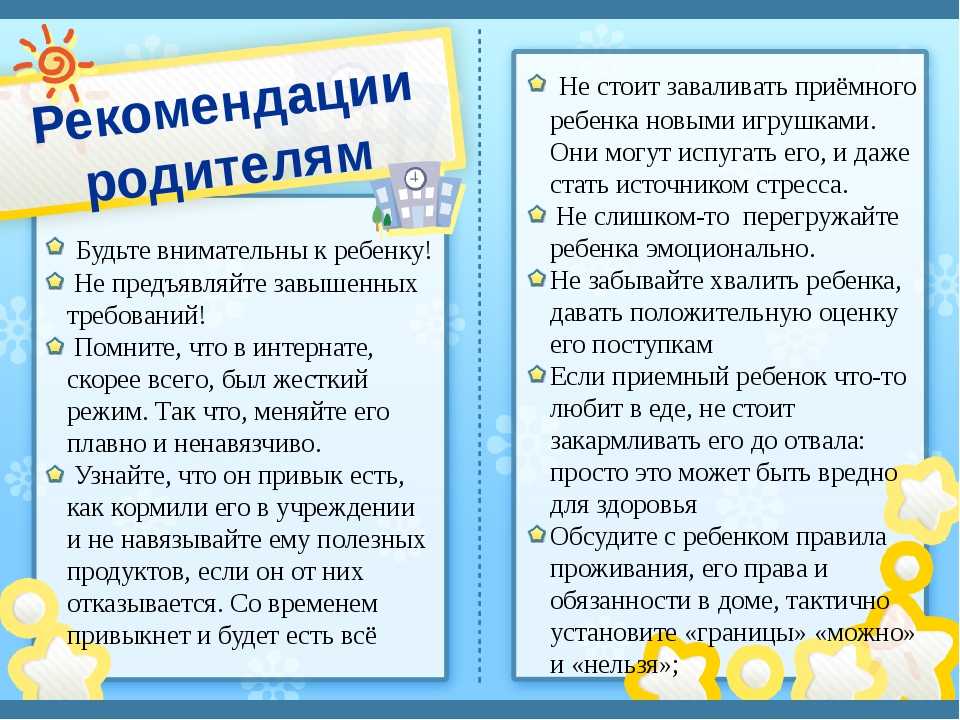 Рекомендации родителям

Будьте внимательны к ребенку!

Не предъявляйте завышенных требований!

Помните, что в интернате, скорее всего, был жесткий режим. Так что, меняйте его плавно и ненавязчиво.

Узнайте, что он привык есть, как кормили его в учреждении и не навязывайте ему полезных продуктов, если он от них отказывается. Со временем привыкнет и будет есть всё

Не стоит заваливать приёмного ребенка новыми игрушками. Они могут испугать его, и даже стать источником стресса.

Не слишком-то перегружайте ребенка эмоционально.

Не забывайте хвалить ребенка, давать положительную оценку его поступкам

Если приемный ребенок что-то любит в еде, не стоит закармливать его до отвала: просто это может быть вредно для здоровья

Обсудите с ребенком правила проживания, его права и обязанности в доме, тактично установите «границы» «можно» и «нельзя»;